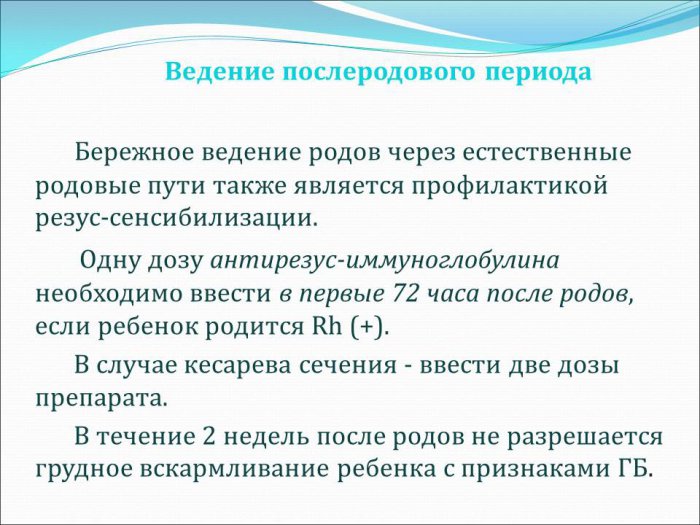 Ведение послеродового периода

Бережное ведение родов через естественные родовые пути также является профилактикой резус-сенсибилизации.

Одну дозу антирезус-иммуноглобулина необходимо ввести в первые 72 часа после родов, если ребенок родится Rh (+).

В случае кесарева сечения - ввести две дозы препарата.

В течение 2 недель после родов не разрешается грудное вскармливание ребенка с признаками ГБ.